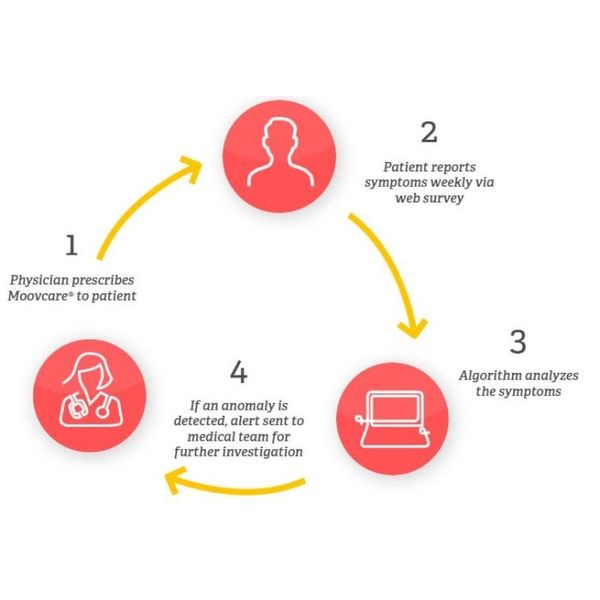 1

Physician prescribes Moovcare® to patient

2

Patient reports symptoms weekly via web survey

3

Algorithm analyzes the symptoms

4

If an anomaly is detected, alert sent to medical team for further investigation